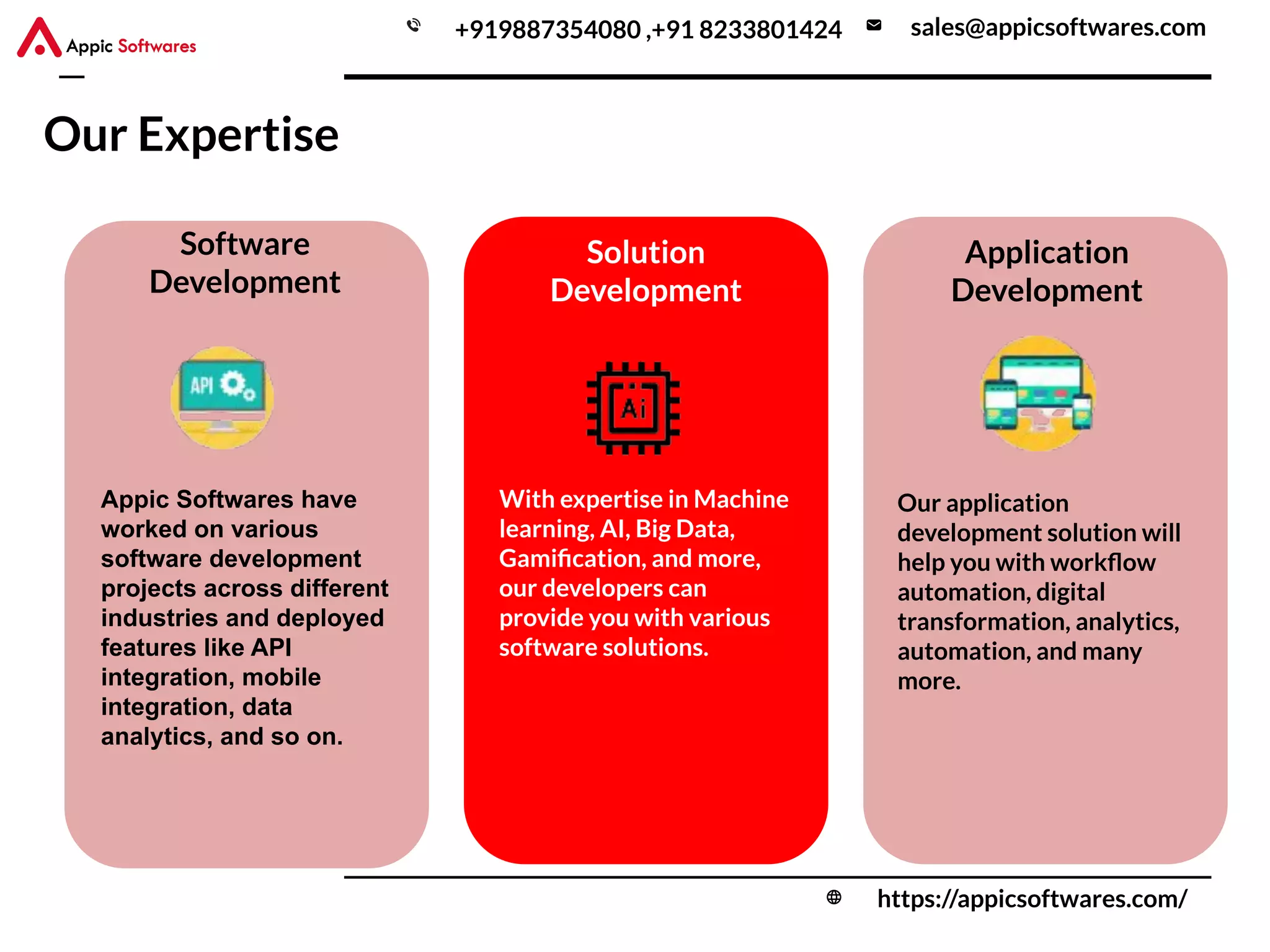 Appic Softwares

+919887354080 ,+91 8233801424 sales@appicsoftwares.com

Our Expertise

Software Development

API

Appic Softwares have worked on various software development projects across different industries and deployed features like API integration, mobile integration, data analytics, and so on.

Solution Development

Ai

With expertise in Machine learning, AI, Big Data, Gamification, and more, our developers can provide you with various software solutions.

Application Development

Our application development solution will help you with workflow automation, digital transformation, analytics, automation, and many more.

https://appicsoftwares.com/